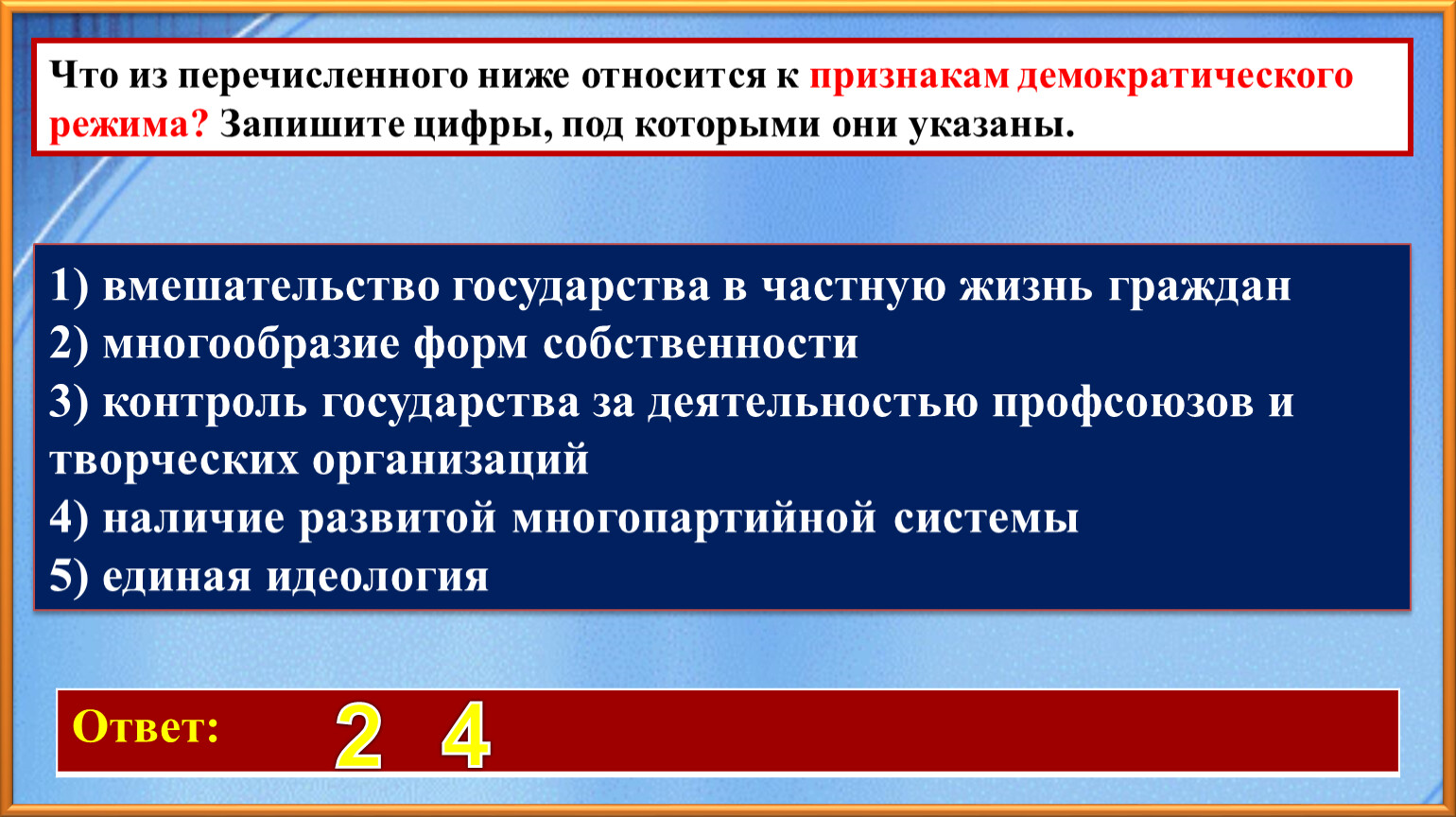 Что из перечисленного ниже относится к признакам демократического режима? Запишите цифры, под которыми они указаны.

1) вмешательство государства в частную жизнь граждан
2) многообразие форм собственности
3) контроль государства за деятельностью профсоюзов и творческих организаций
4) наличие развитой многопартийной системы
5) единая идеология

Ответ: 2 4